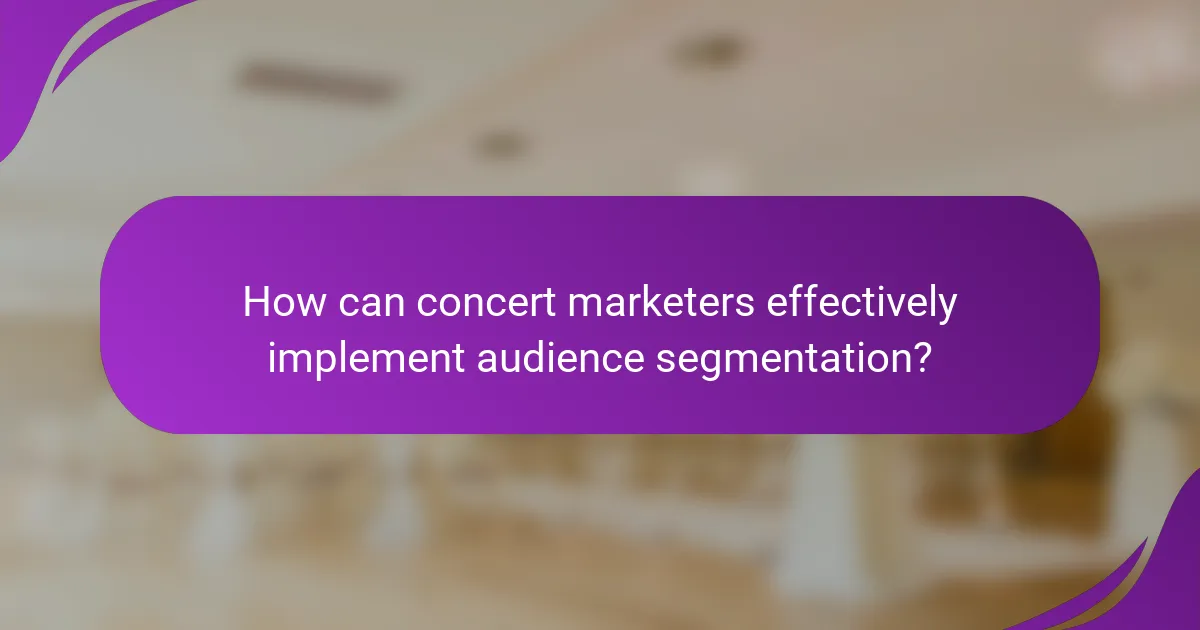 How can concert marketers effectively implement audience segmentation?